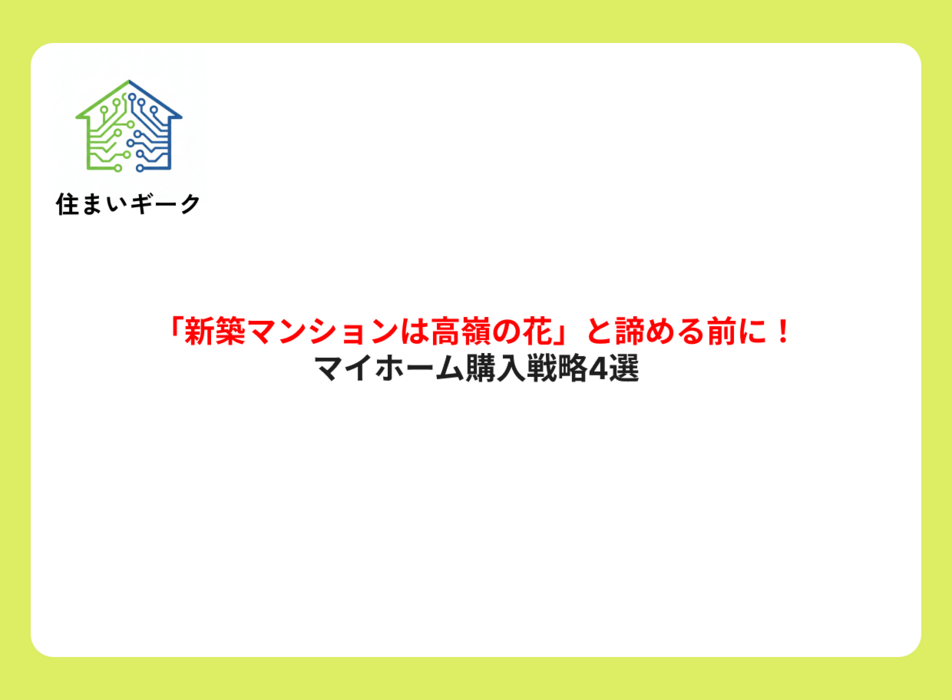 住まいギーク

「新築マンションは高嶺の花」と諦める前に！
マイホーム購入戦略4選